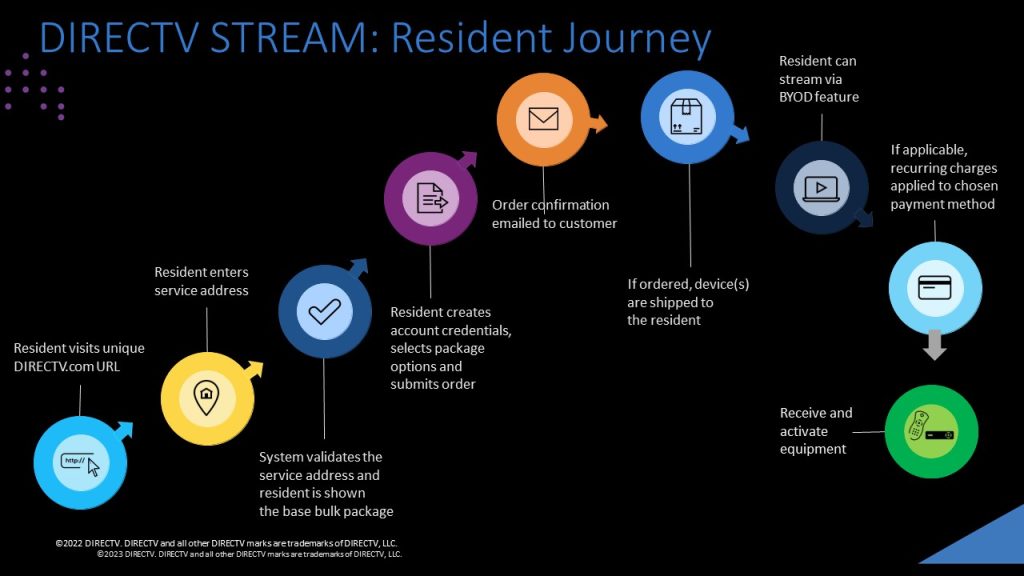 DIRECTV STREAM: Resident Journey

Resident visits unique DIRECTV.com URL

http://

Resident enters service address

System validates the service address and resident is shown the base bulk package

Resident creates account credentials, selects package options and submits order

Order confirmation emailed to customer

If ordered, device(s) are shipped to the resident

Resident can stream via BYOD feature

If applicable, recurring charges applied to chosen payment method

Receive and activate equipment

©2022 DIRECTV. DIRECTV and all other DIRECTV marks are trademarks of DIRECTV, LLC.
©2023 DIRECTV. DIRECTV and all other DIRECTV marks are trademarks of DIRECTV, LLC.